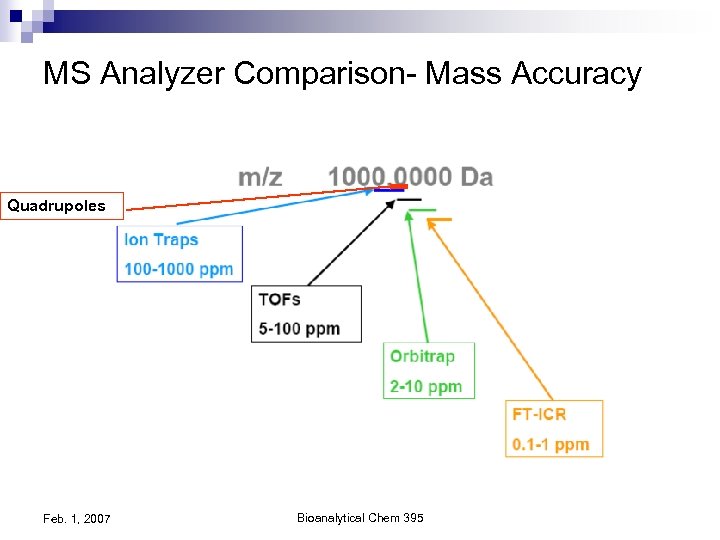 MS Analyzer Comparison- Mass Accuracy

m/z 1000.0000 Da

Quadrupoles

Ion Traps
100-1000 ppm

TOFs
5-100 ppm

Orbitrap
2-10 ppm

FT-ICR
0.1-1 ppm

Feb. 1, 2007

Bioanalytical Chem 395